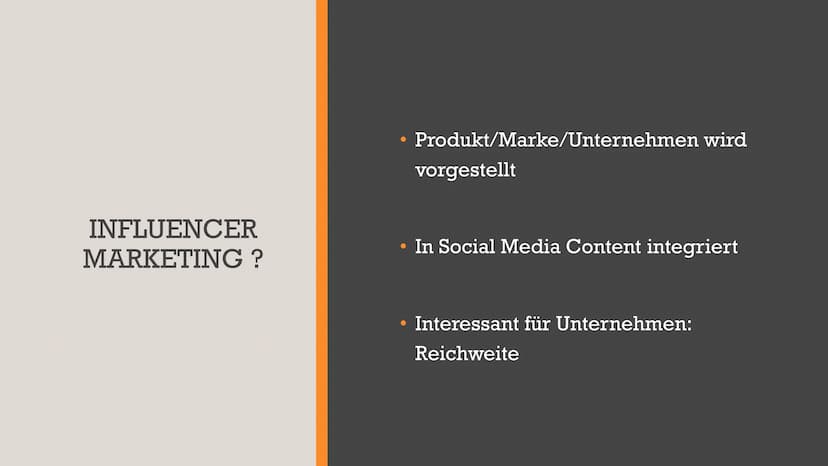 INFLUENCER MARKETING ?

• Produkt/Marke/Unternehmen wird vorgestellt

• In Social Media Content integriert

• Interessant für Unternehmen: Reichweite